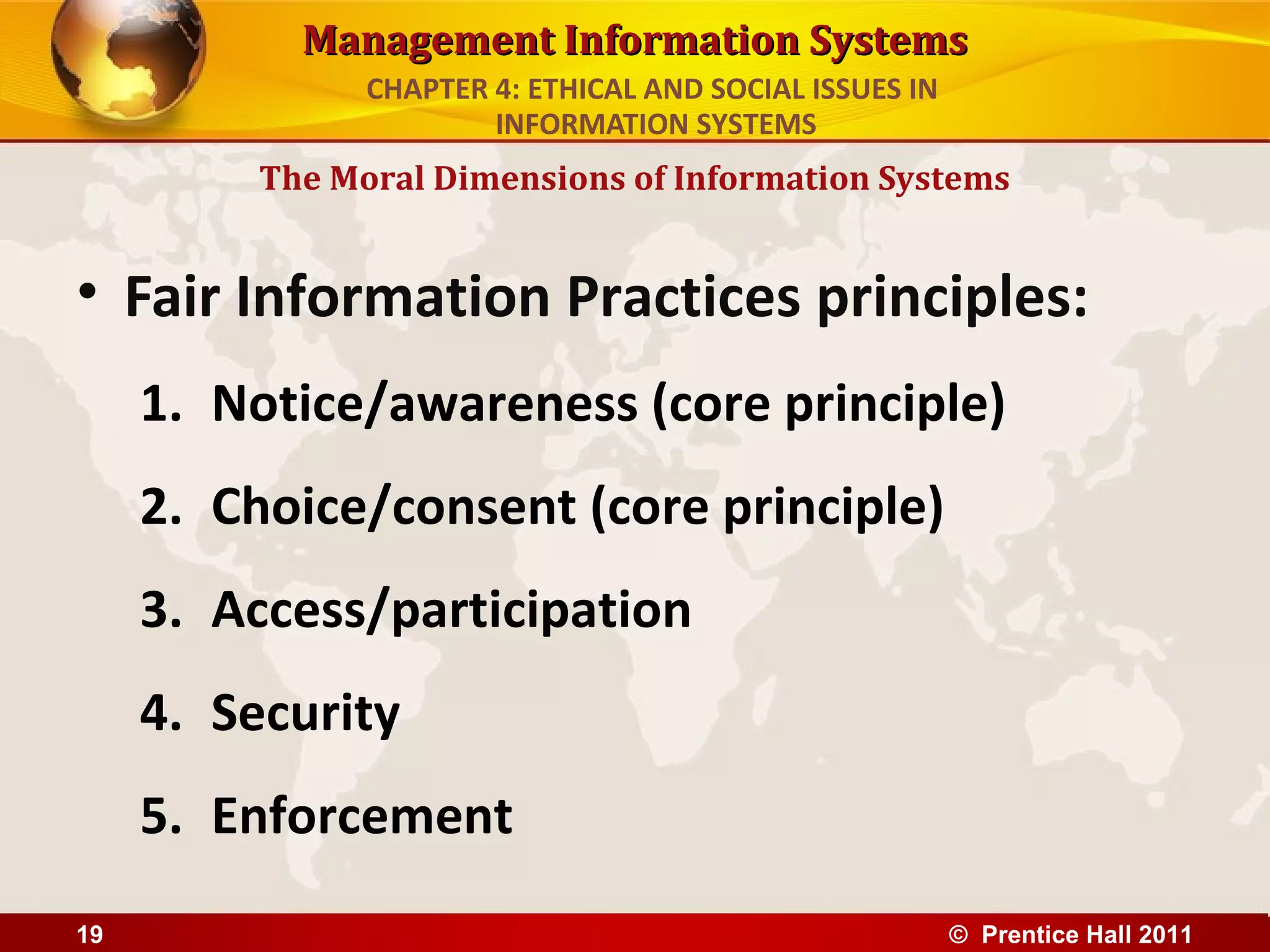 Management Information Systems

CHAPTER 4: ETHICAL AND SOCIAL ISSUES IN INFORMATION SYSTEMS

The Moral Dimensions of Information Systems

• Fair Information Practices principles:

1. Notice/awareness (core principle)

2. Choice/consent (core principle)

3. Access/participation

4. Security

5. Enforcement

19

© Prentice Hall 2011